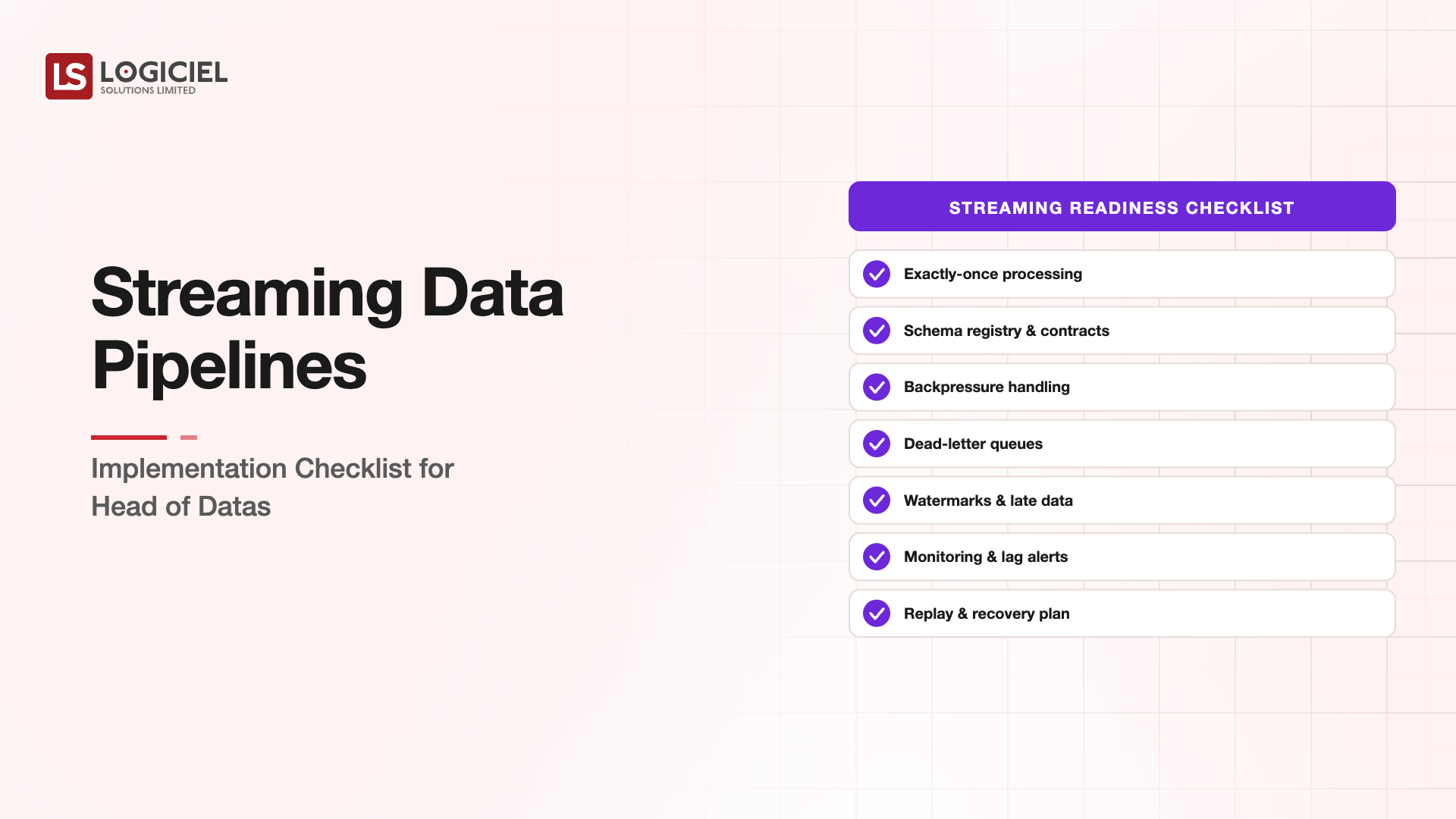 LS LOGICIEL
SOLUTIONS LIMITED

Streaming Data Pipelines

Implementation Checklist for Head of Datas

STREAMING READINESS CHECKLIST

Exactly-once processing

Schema registry & contracts

Backpressure handling

Dead-letter queues

Watermarks & late data

Monitoring & lag alerts

Replay & recovery plan